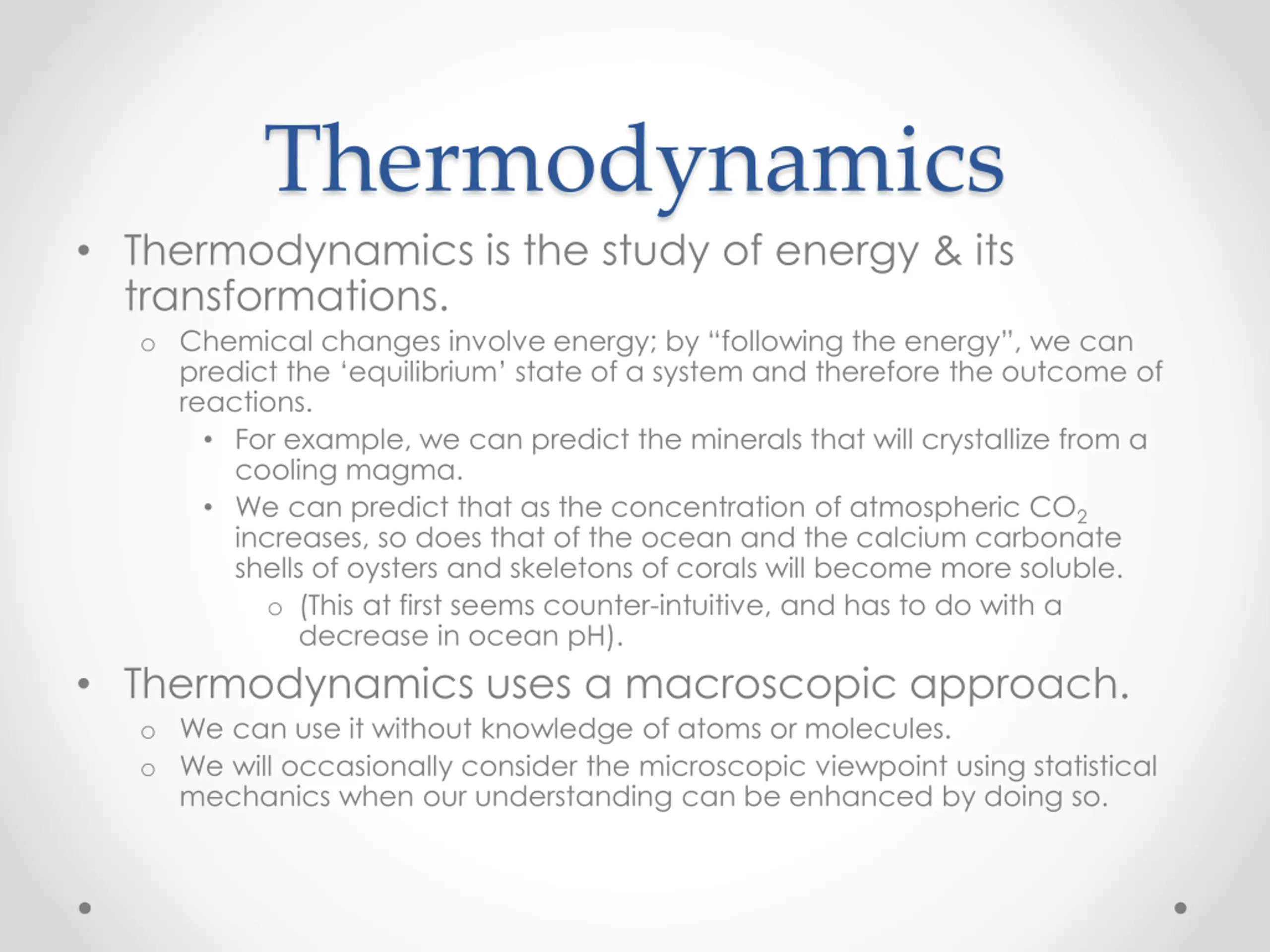 Thermodynamics

• Thermodynamics is the study of energy & its transformations.
  o Chemical changes involve energy; by “following the energy”, we can predict the ‘equilibrium’ state of a system and therefore the outcome of reactions.
    • For example, we can predict the minerals that will crystallize from a cooling magma.
    • We can predict that as the concentration of atmospheric $CO_2$ increases, so does that of the ocean and the calcium carbonate shells of oysters and skeletons of corals will become more soluble.
      o (This at first seems counter-intuitive, and has to do with a decrease in ocean pH).
• Thermodynamics uses a macroscopic approach.
  o We can use it without knowledge of atoms or molecules.
  o We will occasionally consider the microscopic viewpoint using statistical mechanics when our understanding can be enhanced by doing so.